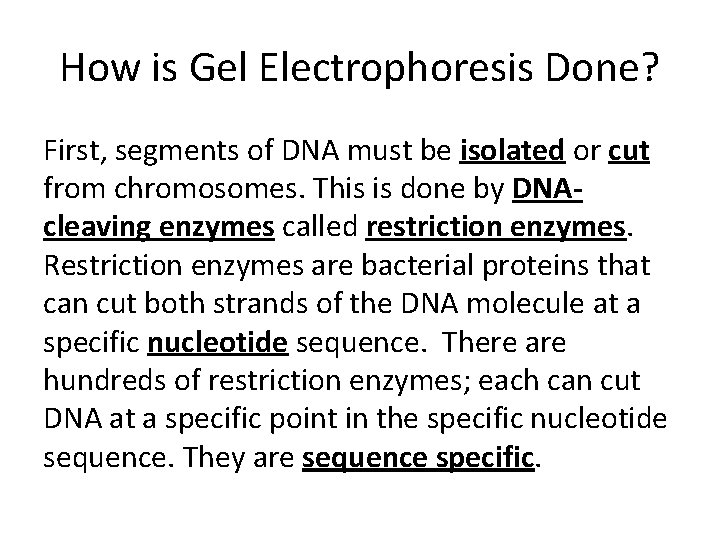 How is Gel Electrophoresis Done?

First, segments of DNA must be isolated or cut from chromosomes. This is done by DNA-cleaving enzymes called restriction enzymes. Restriction enzymes are bacterial proteins that can cut both strands of the DNA molecule at a specific nucleotide sequence. There are hundreds of restriction enzymes; each can cut DNA at a specific point in the specific nucleotide sequence. They are sequence specific.